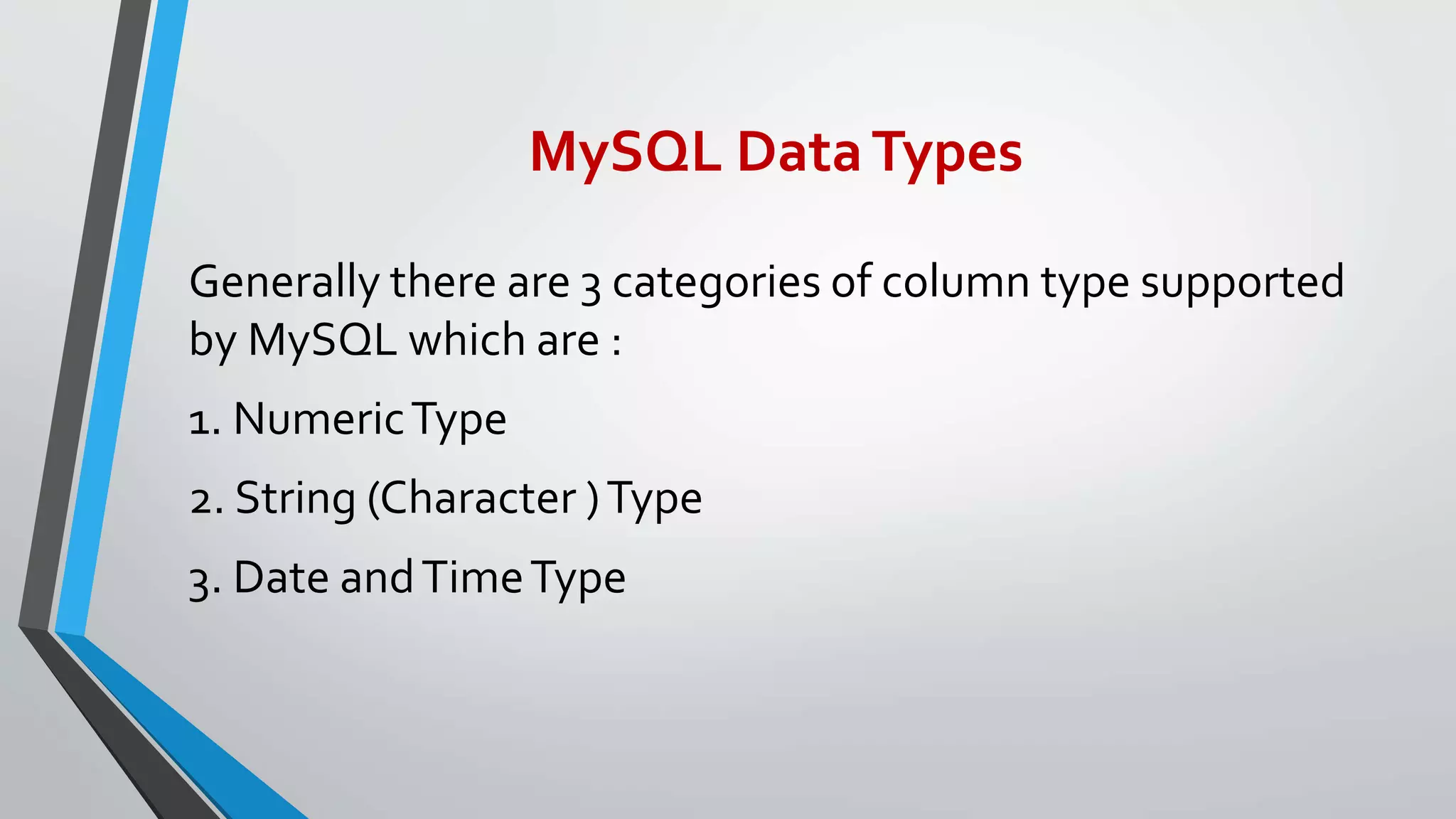 MySQL Data Types

Generally there are 3 categories of column type supported by MySQL which are :

1. Numeric Type

2. String (Character ) Type

3. Date and Time Type